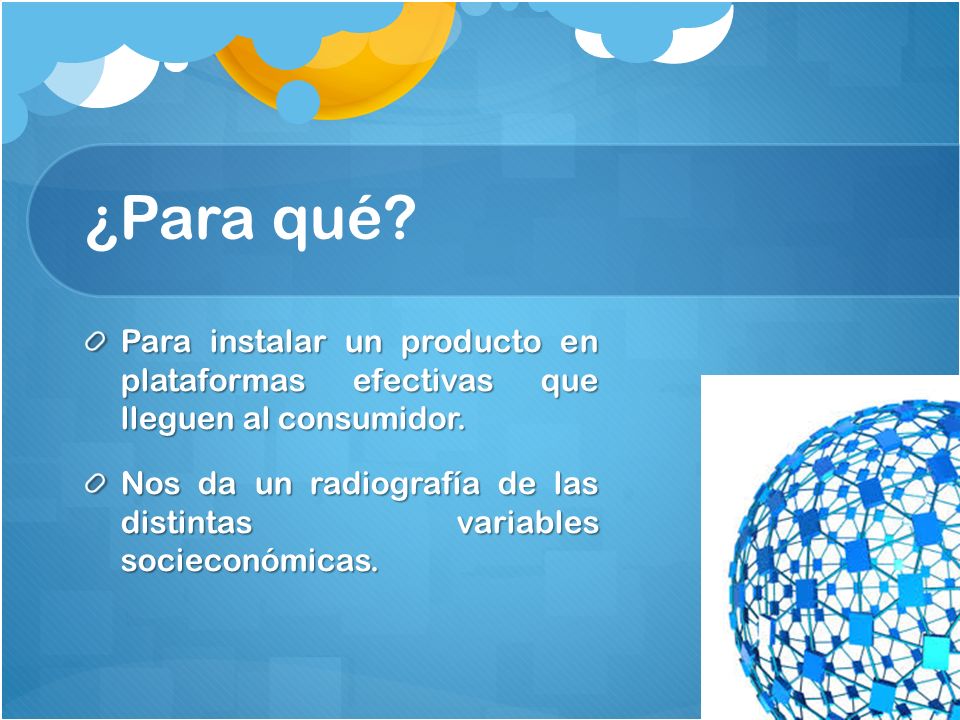 ¿Para qué?

Para instalar un producto en plataformas efectivas que lleguen al consumidor.

Nos da un radiografía de las distintas variables socieconómicas.